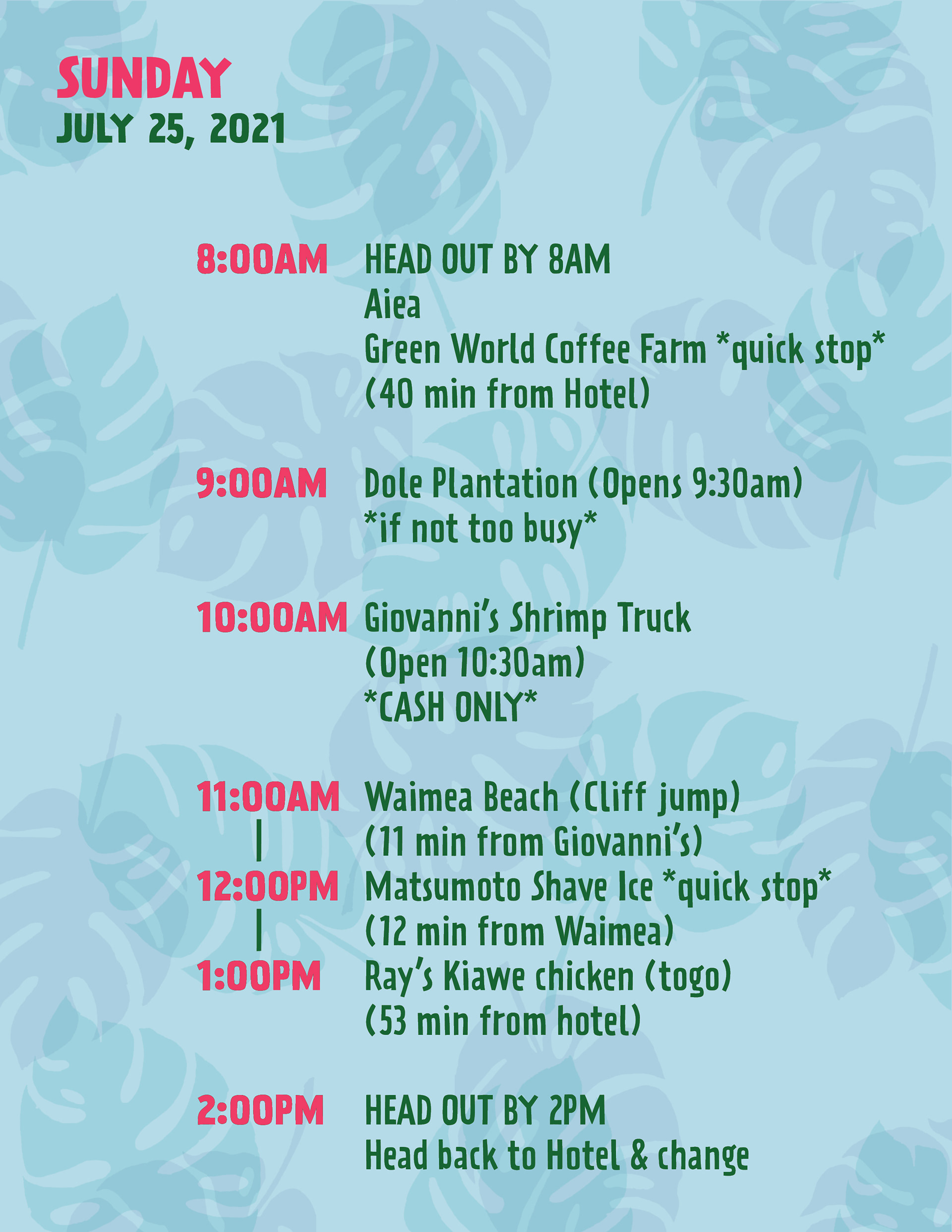 SUNDAY
JULY 25, 2021

8:00AM HEAD OUT BY 8AM
Aiea
Green World Coffee Farm *quick stop*
(40 min from Hotel)

9:00AM Dole Plantation (Opens 9:30am)
*if not too busy*

10:00AM Giovanni's Shrimp Truck
(Open 10:30am)
*CASH ONLY*

11:00AM Waimea Beach (Cliff jump)
|
(11 min from Giovanni's)
12:00PM Matsumoto Shave Ice *quick stop*
|
(12 min from Waimea)
1:00PM Ray's Kiawe chicken (togo)
(53 min from hotel)

2:00PM HEAD OUT BY 2PM
Head back to Hotel & change